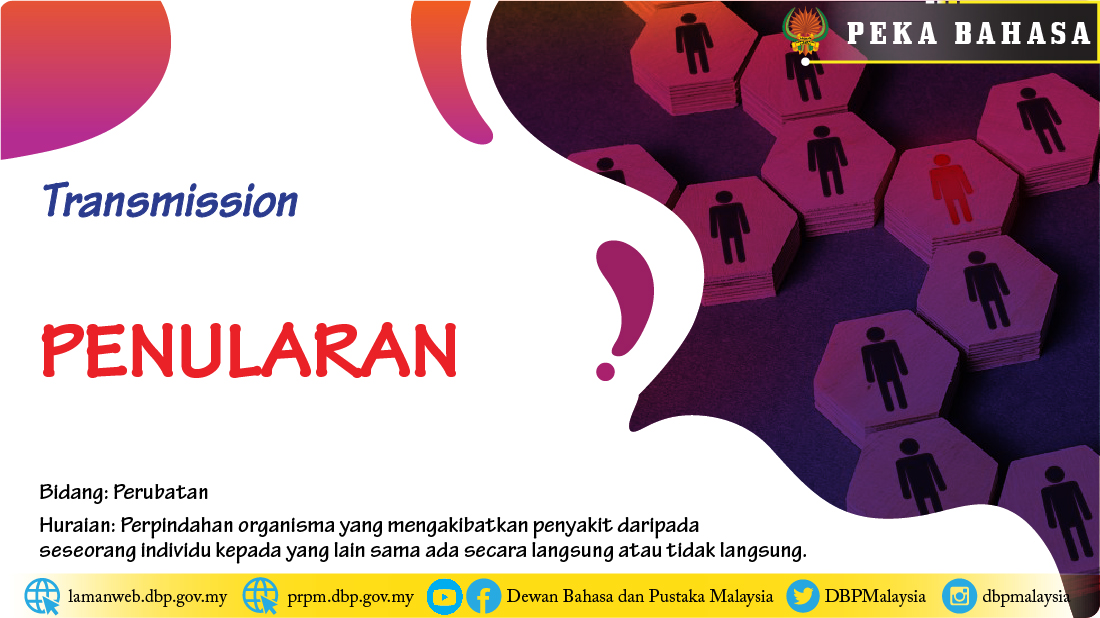 PEKA BAHASA

Transmission

PENULARAN

Bidang: Perubatan

Huraian: Perpindahan organisma yang mengakibatkan penyakit daripada seseorang individu kepada yang lain sama ada secara langsung atau tidak langsung.

lamanweb.dbp.gov.my prpm.dbp.gov.my Dewan Bahasa dan Pustaka Malaysia DBPMalaysia dbpmalaysia